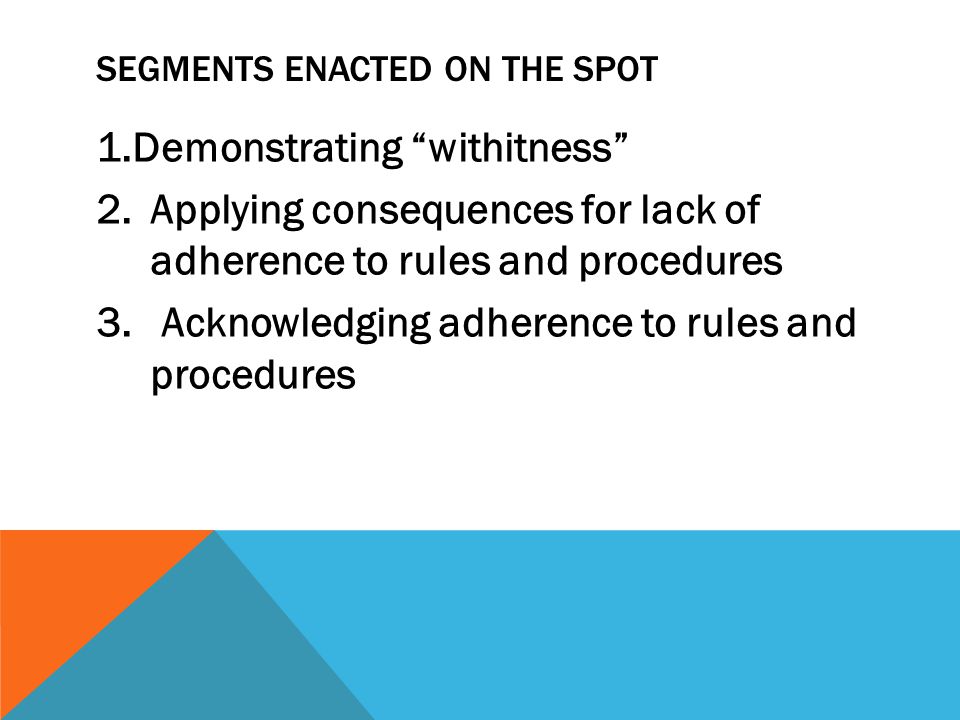 SEGMENTS ENACTED ON THE SPOT

1.Demonstrating “withitness”

2. Applying consequences for lack of adherence to rules and procedures

3. Acknowledging adherence to rules and procedures